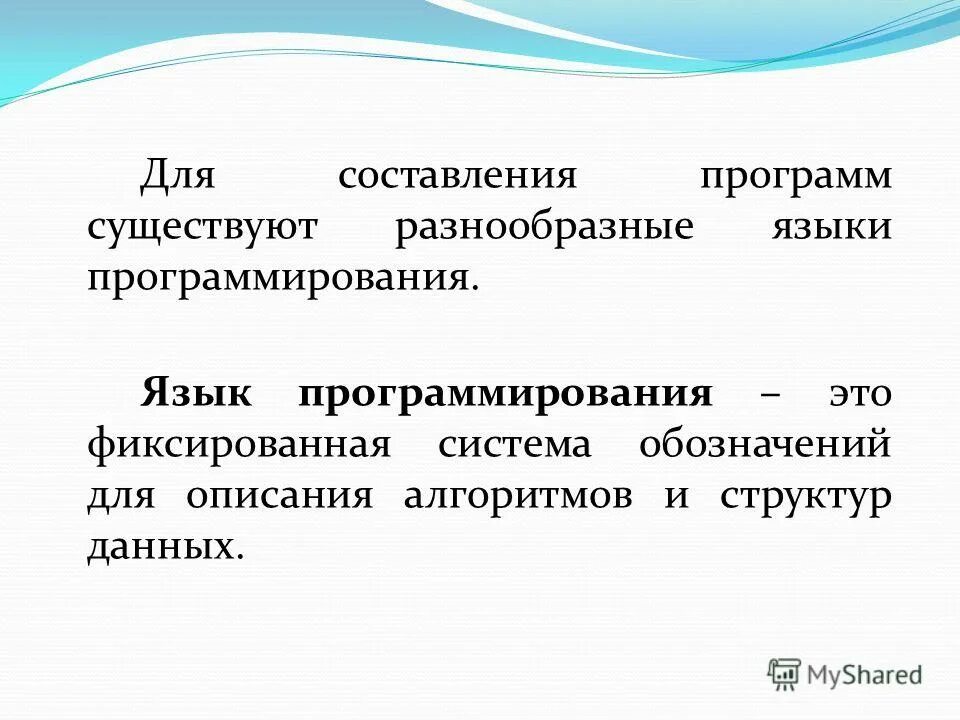 Для составления программ существуют разнообразные языки программирования.

Язык программирования – это фиксированная система обозначений для описания алгоритмов и структур данных.

MyShared